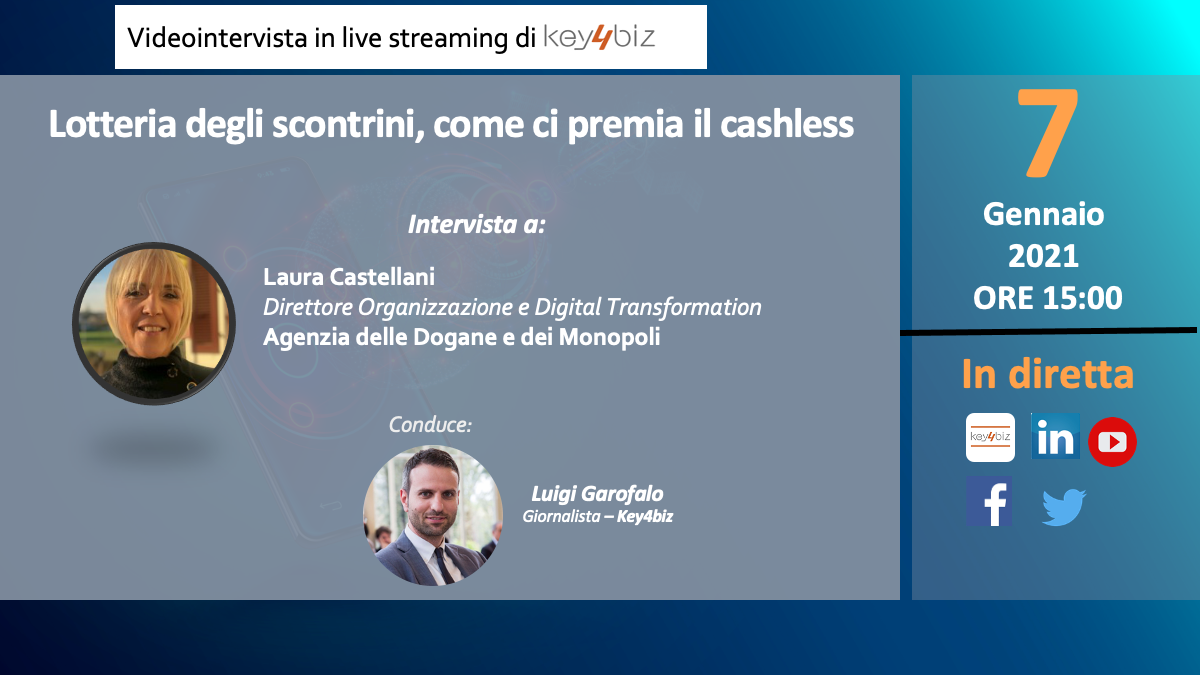 Videointervista in live streaming di key4biz

Lotteria degli scontrini, come ci premia il cashless

Intervista a:

Laura Castellani
Direttore Organizzazione e Digital Transformation
Agenzia delle Dogane e dei Monopoli

Conduce:

Luigi Garofalo
Giornalista – Key4biz

7
Gennaio
2021
ORE 15:00

In diretta

key4biz

in